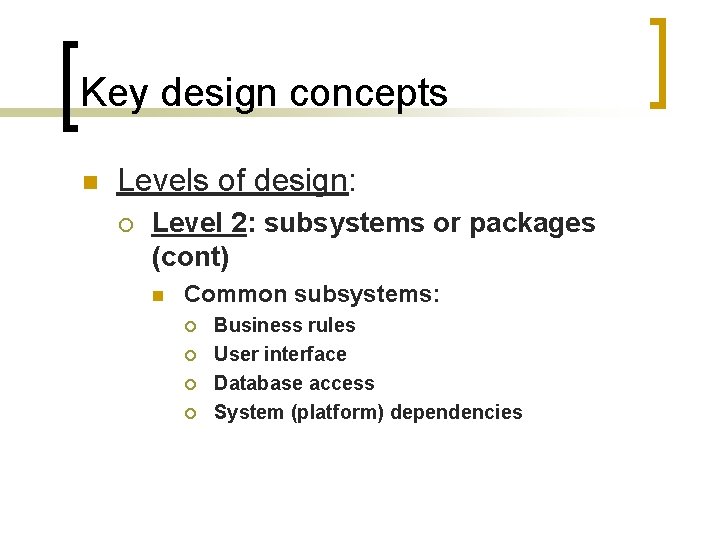 Key design concepts

Levels of design:

Level 2: subsystems or packages (cont)

Common subsystems:

Business rules

User interface

Database access

System (platform) dependencies